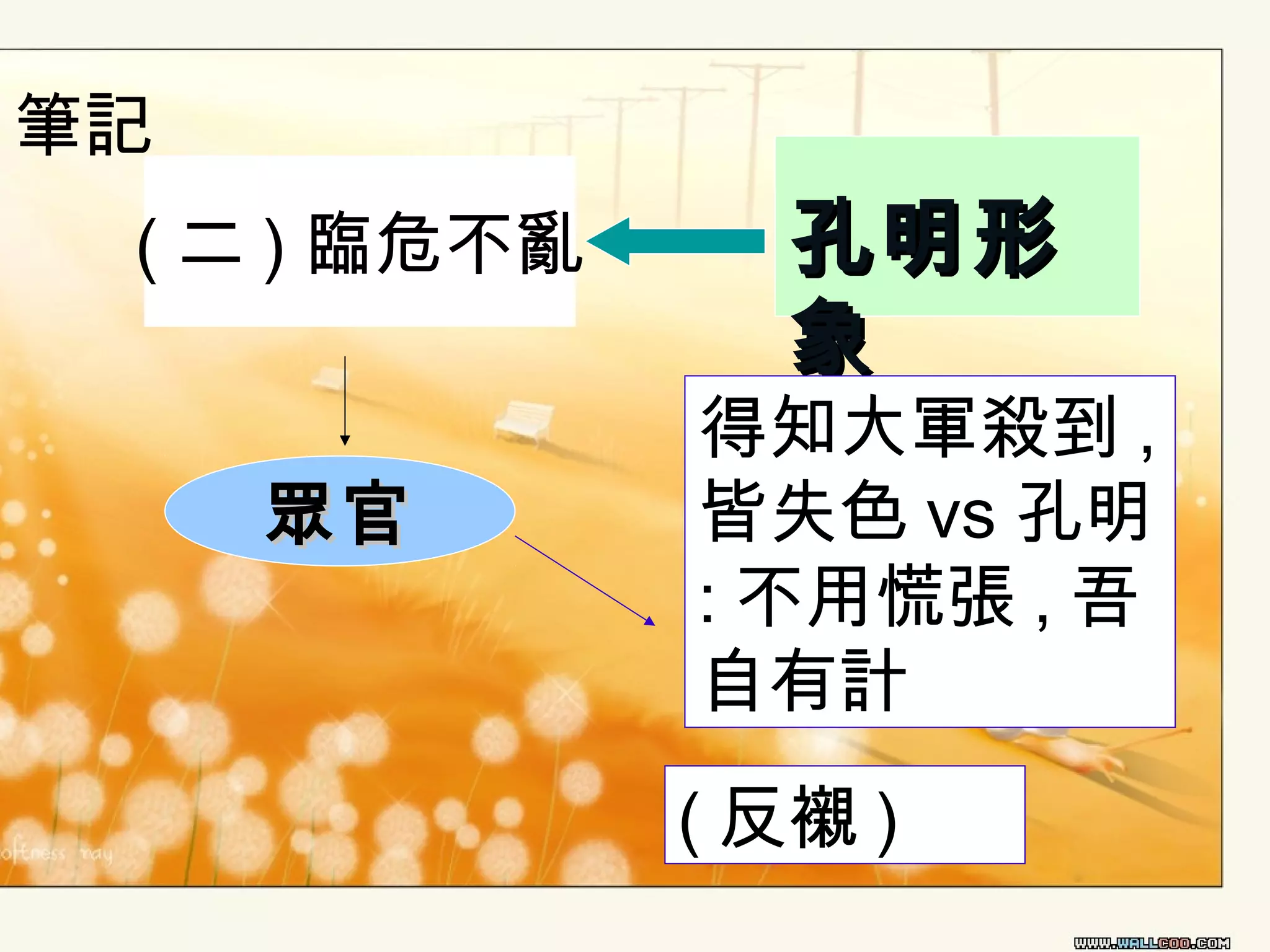 筆記

（二）臨危不亂

孔明形象

眾官

得知大軍殺到，皆失色 vs 孔明：不用慌張，吾自有計

（反襯）

oftness may

WWW.WALLCOO.COM